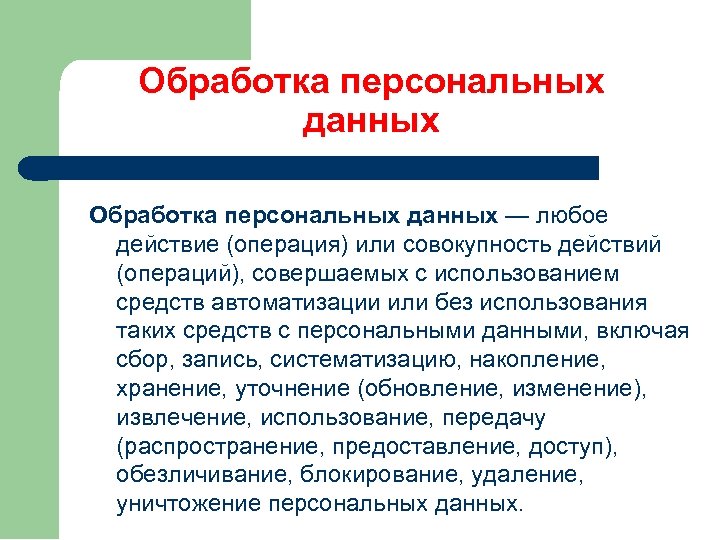 Обработка персональных данных

Обработка персональных данных — любое действие (операция) или совокупность действий (операций), совершаемых с использованием средств автоматизации или без использования таких средств с персональными данными, включая сбор, запись, систематизацию, накопление, хранение, уточнение (обновление, изменение), извлечение, использование, передачу (распространение, предоставление, доступ), обезличивание, блокирование, удаление, уничтожение персональных данных.